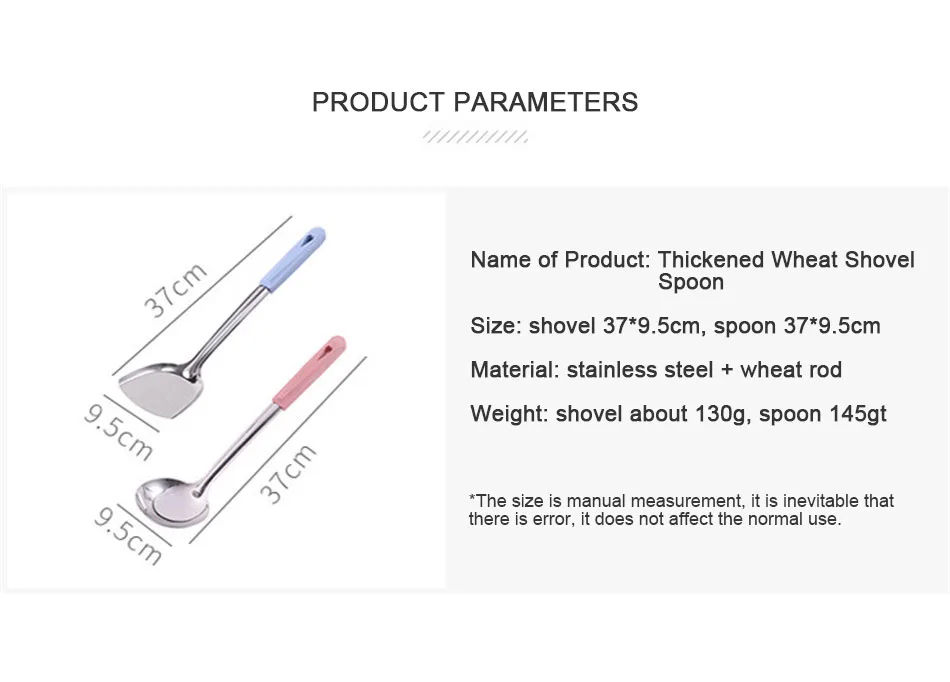 PRODUCT PARAMETERS

37cm

9.5cm

37cm

9.5cm

Name of Product: Thickened Wheat Shovel Spoon

Size: shovel 37*9.5cm, spoon 37*9.5cm

Material: stainless steel + wheat rod

Weight: shovel about 130g, spoon 145gt

*The size is manual measurement, it is inevitable that there is error, it does not affect the normal use.